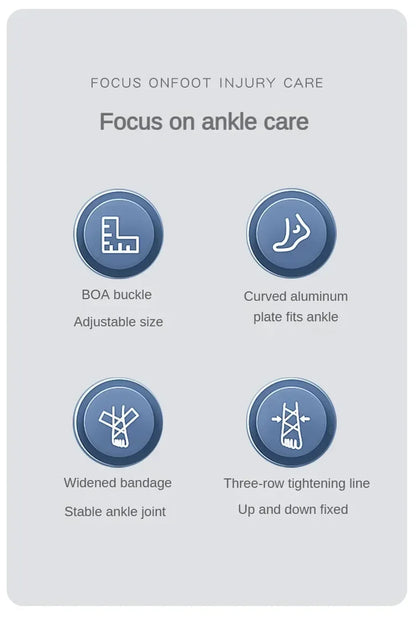 FOCUS ONFOOT INJURY CARE

Focus on ankle care

BOA buckle

Adjustable size

Curved aluminum plate fits ankle

Widened bandage

Stable ankle joint

Three-row tightening line

Up and down fixed